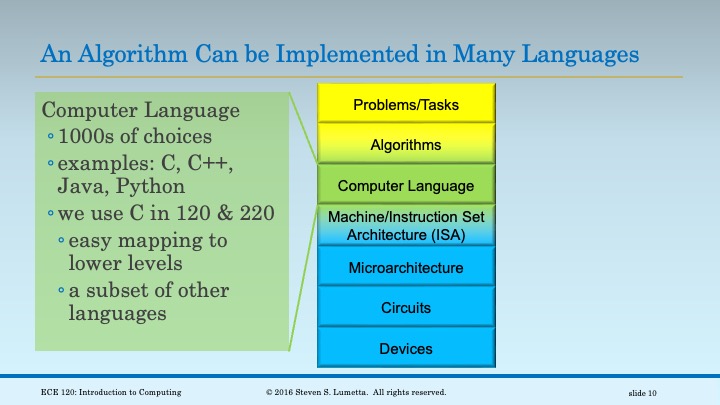 An Algorithm Can be Implemented in Many Languages

Computer Language
◦ 1000s of choices
◦ examples: C, C++, Java, Python
◦ we use C in 120 & 220
◦ easy mapping to lower levels
◦ a subset of other languages

Problems/Tasks

Algorithms

Computer Language

Machine/Instruction Set Architecture (ISA)

Microarchitecture

Circuits

Devices

ECE 120: Introduction to Computing

© 2016 Steven S. Lumetta. All rights reserved.

slide 10